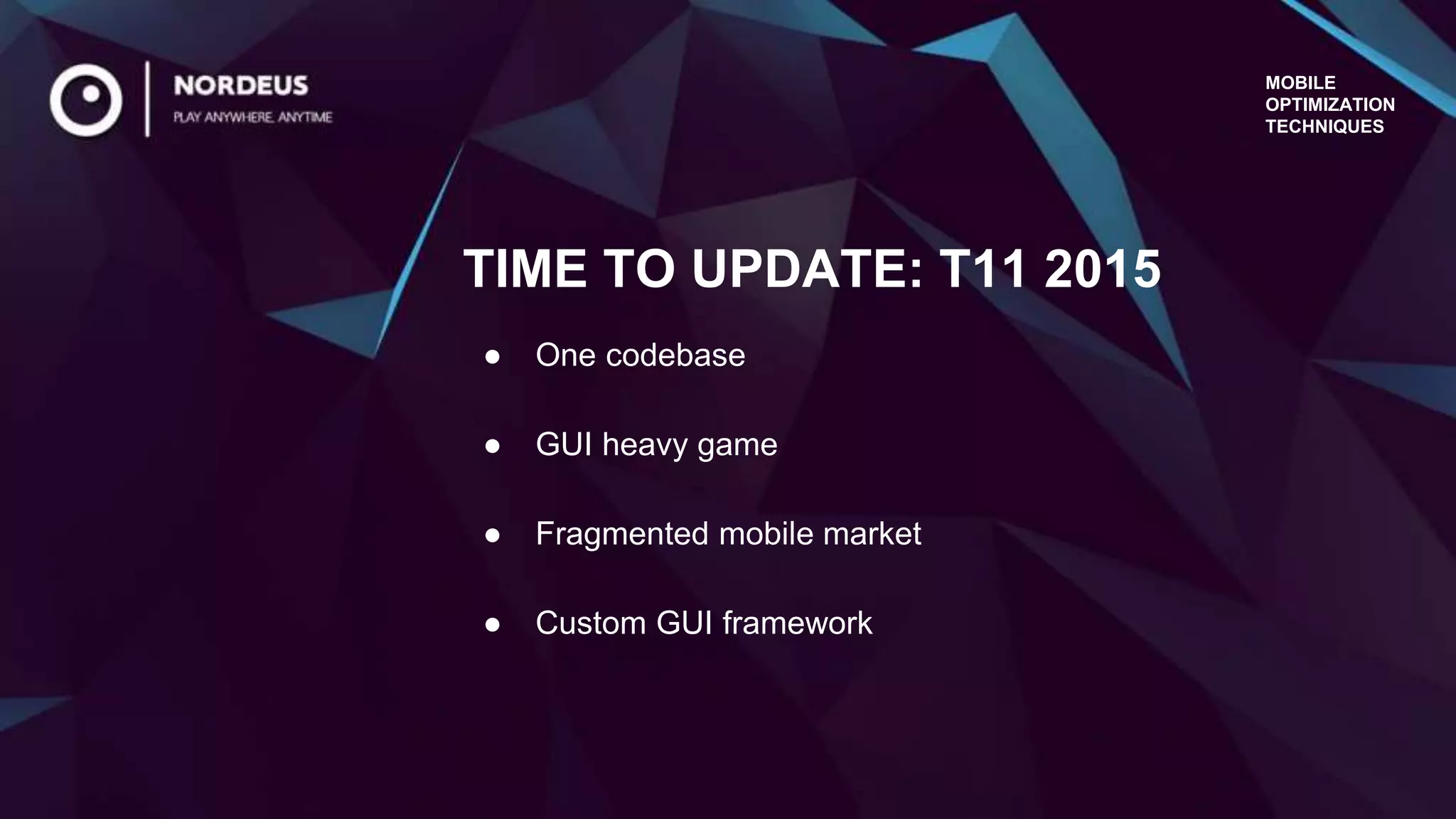 NORDEUS
PLAY ANYWHERE. ANYTIME

MOBILE
OPTIMIZATION
TECHNIQUES

TIME TO UPDATE: T11 2015

● One codebase

● GUI heavy game

● Fragmented mobile market

● Custom GUI framework